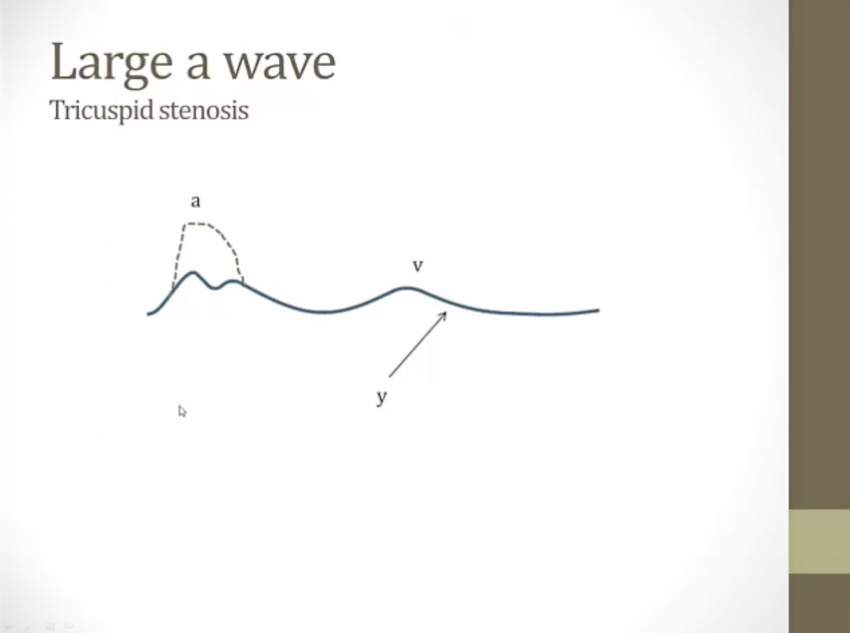 Large a wave
Tricuspid stenosis

a

v

y